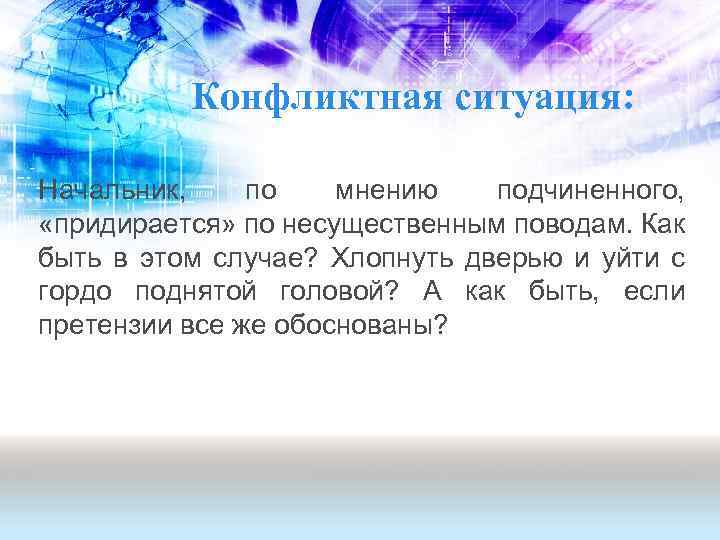 Конфликтная ситуация:

Начальник, по мнению подчиненного, «придирается» по несущественным поводам. Как быть в этом случае? Хлопнуть дверью и уйти с гордо поднятой головой? А как быть, если претензии все же обоснованы?